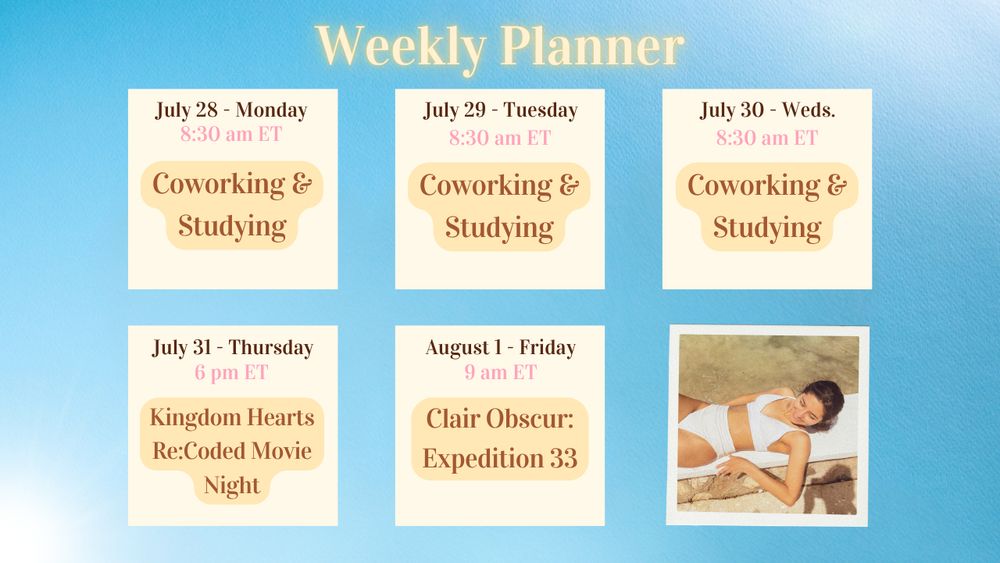 Weekly Planner

July 28 - Monday
8:30 am ET
Coworking & Studying

July 29 - Tuesday
8:30 am ET
Coworking & Studying

July 30 - Weds.
8:30 am ET
Coworking & Studying

July 31 - Thursday
6 pm ET
Kingdom Hearts Re:Coded Movie Night

August 1 - Friday
9 am ET
Clair Obscur: Expedition 33